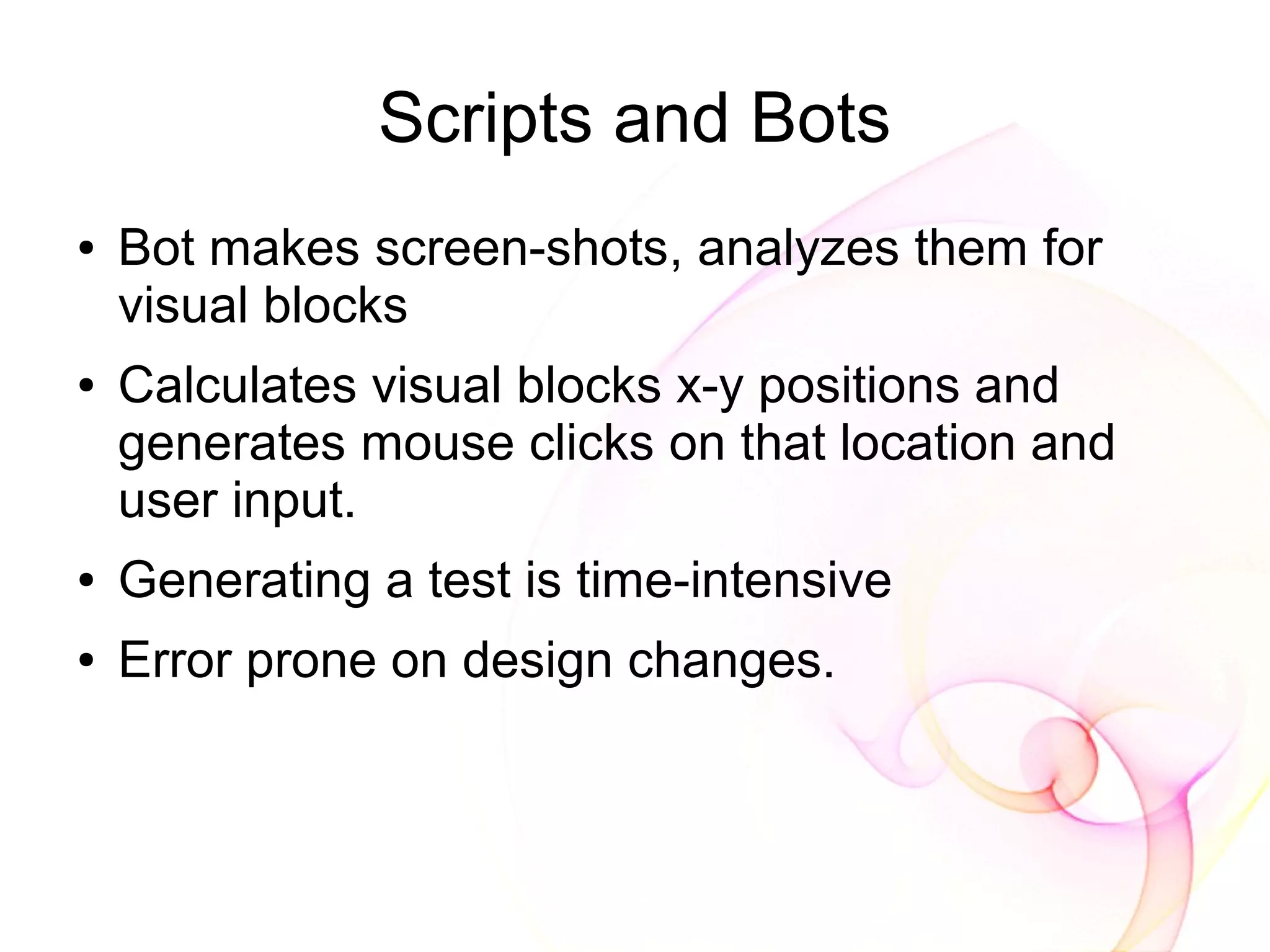 Scripts and Bots

• Bot makes screen-shots, analyzes them for visual blocks
• Calculates visual blocks x-y positions and generates mouse clicks on that location and user input.
• Generating a test is time-intensive
• Error prone on design changes.